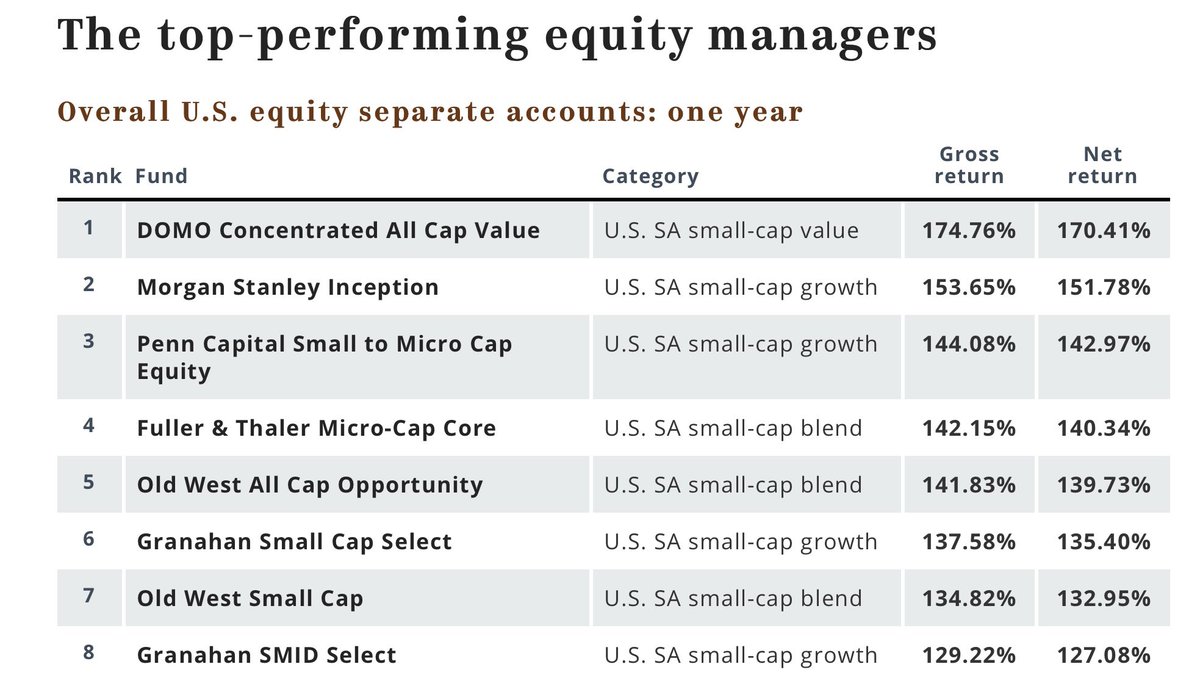 The top-performing equity managers

Overall U.S. equity separate accounts: one year

| Rank | Fund | Category | Gross return | Net return |
|---|---|---|---|---|
| 1 | DOMO Concentrated All Cap Value | U.S. SA small-cap value | 174.76% | 170.41% |
| 2 | Morgan Stanley Inception | U.S. SA small-cap growth | 153.65% | 151.78% |
| 3 | Penn Capital Small to Micro Cap Equity | U.S. SA small-cap growth | 144.08% | 142.97% |
| 4 | Fuller & Thaler Micro-Cap Core | U.S. SA small-cap blend | 142.15% | 140.34% |
| 5 | Old West All Cap Opportunity | U.S. SA small-cap blend | 141.83% | 139.73% |
| 6 | Granahan Small Cap Select | U.S. SA small-cap growth | 137.58% | 135.40% |
| 7 | Old West Small Cap | U.S. SA small-cap blend | 134.82% | 132.95% |
| 8 | Granahan SMID Select | U.S. SA small-cap growth | 129.22% | 127.08% |